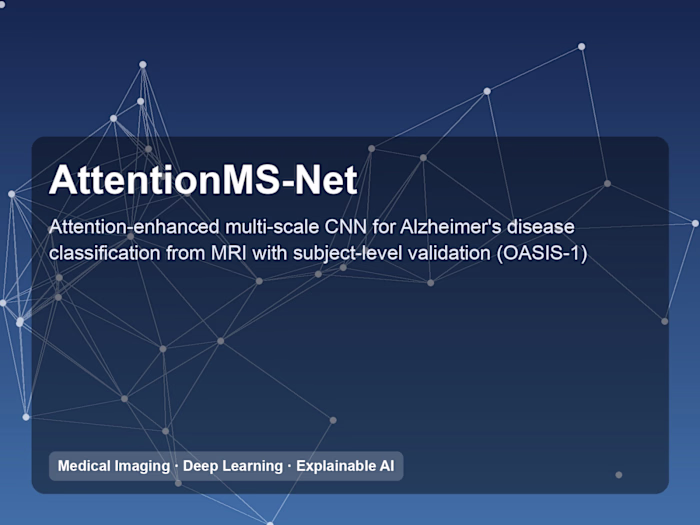 AttentionMS-Net

Attention-enhanced multi-scale CNN for Alzheimer's disease classification from MRI with subject-level validation (OASIS-1)

Medical Imaging · Deep Learning · Explainable AI